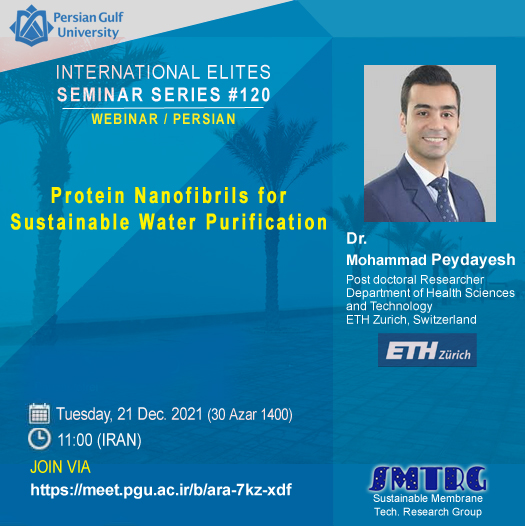 Persian Gulf University

INTERNATIONAL ELITES
SEMINAR SERIES #120
WEBINAR / PERSIAN

Protein Nanofibrils for Sustainable Water Purification

Dr.
Mohammad Peydayesh
Post doctoral Researcher
Department of Health Sciences and Technology
ETH Zurich, Switzerland

ETH Zürich

Tuesday, 21 Dec. 2021 (30 Azar 1400)
11:00 (IRAN)
JOIN VIA
https://meet.pgu.ac.ir/b/ara-7kz-xdf

SMTRG
Sustainable Membrane Tech. Research Group